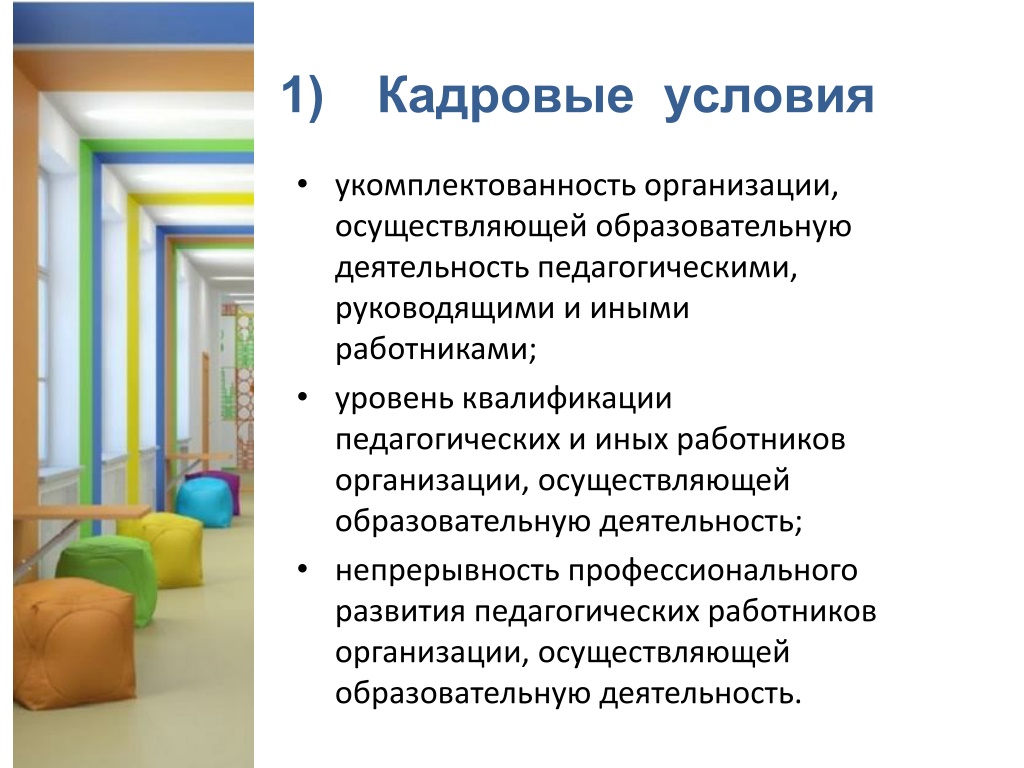 1) Кадровые условия

• укомплектованность организации, осуществляющей образовательную деятельность педагогическими, руководящими и иными работниками;

• уровень квалификации педагогических и иных работников организации, осуществляющей образовательную деятельность;

• непрерывность профессионального развития педагогических работников организации, осуществляющей образовательную деятельность.